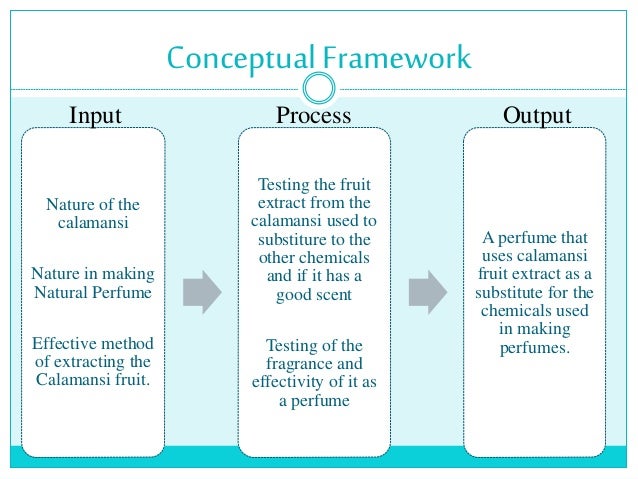 Conceptual Framework

Input

Nature of the calamansi

Nature in making Natural Perfume

Effective method of extracting the Calamansi fruit.

Process

Testing the fruit extract from the calamansi used to substiture to the other chemicals and if it has a good scent

Testing of the fragrance and effectivity of it as a perfume

Output

A perfume that uses calamansi fruit extract as a substitute for the chemicals used in making perfumes.